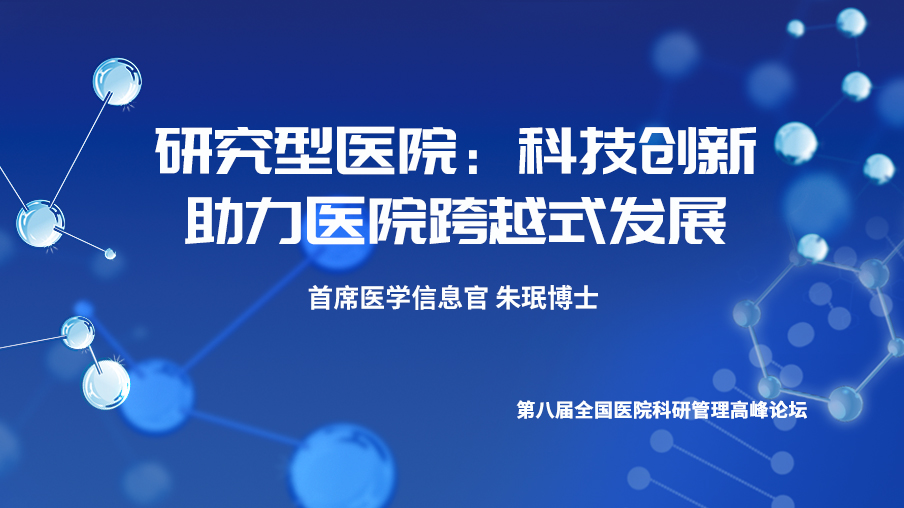 研究型医院：科技创新助力医院跨越式发展

首席医学信息官 朱珉博士

第八届全国医院科研管理高峰论坛